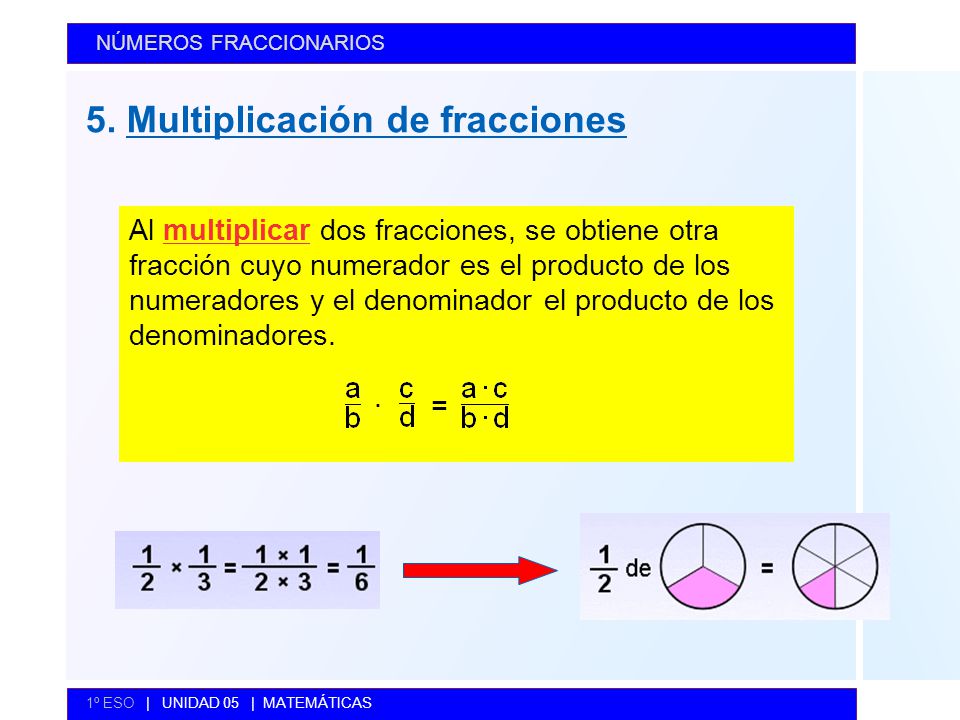 NÚMEROS FRACCIONARIOS

5. Multiplicación de fracciones

Al multiplicar dos fracciones, se obtiene otra fracción cuyo numerador es el producto de los numeradores y el denominador el producto de los denominadores.

$\frac{a}{b} \cdot \frac{c}{d} = \frac{a \cdot c}{b \cdot d}$

$\frac{1}{2} \times \frac{1}{3} = \frac{1 \times 1}{2 \times 3} = \frac{1}{6}$

$\frac{1}{2}$ de =

1º ESO | UNIDAD 05 | MATEMÁTICAS